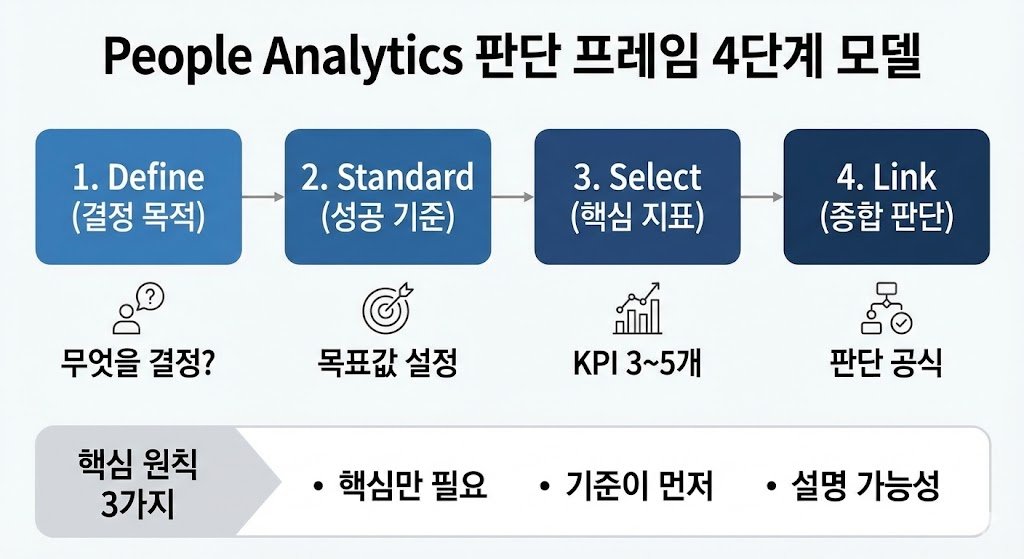 People Analytics 판단 프레임 4단계 모델

1. Define
(결정 목적)

2. Standard
(성공 기준)

3. Select
(핵심 지표)

4. Link
(종합 판단)

무엇을 결정?

목표값 설정

KPI 3~5개

판단 공식

핵심 원칙
3가지

• 핵심만 필요
• 기준이 먼저
• 설명 가능성